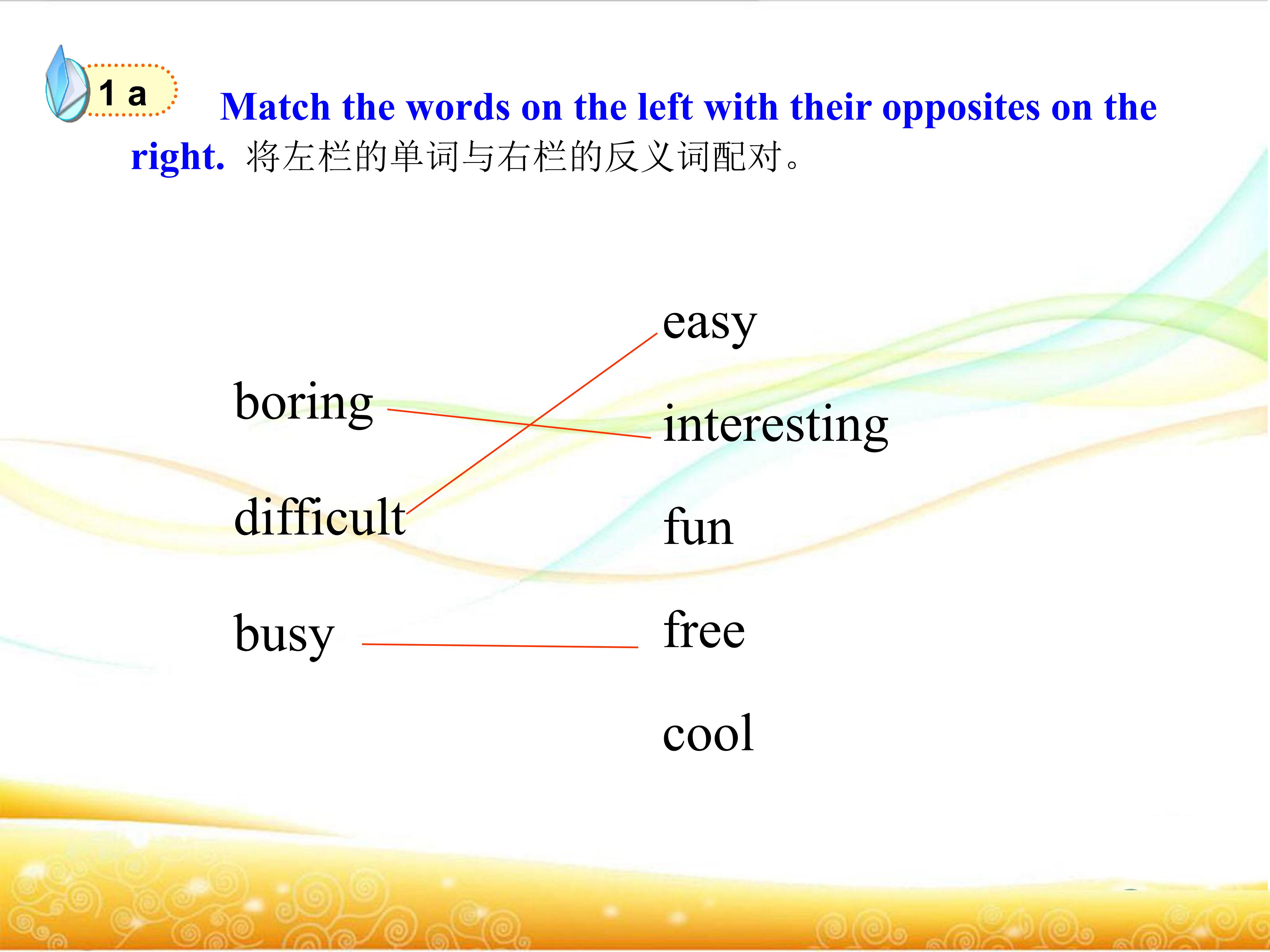 1 a

Match the words on the left with their opposites on the right. 将左栏的单词与右栏的反义词配对。

boring
difficult
busy

easy
interesting
fun
free
cool